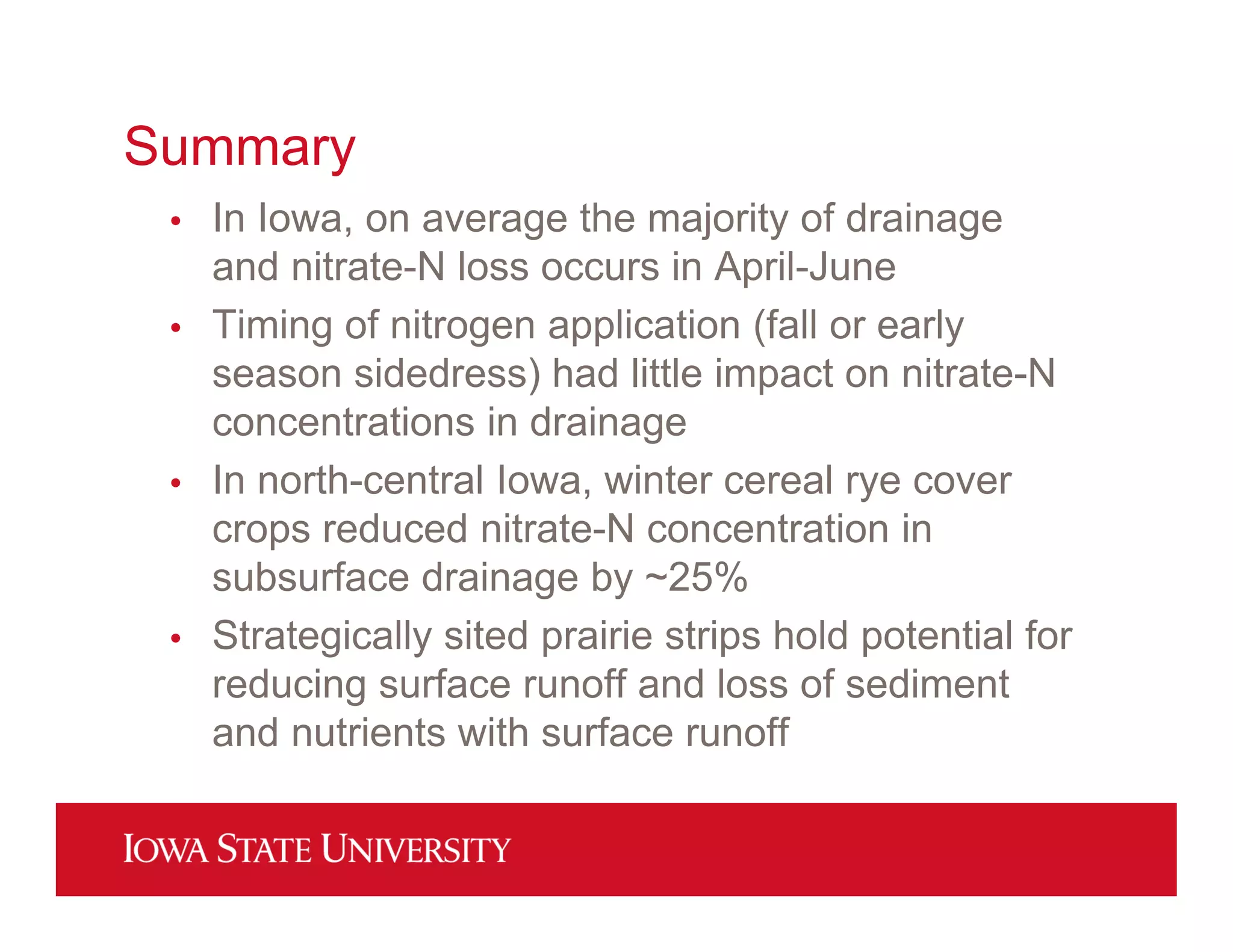 Summary

• In Iowa, on average the majority of drainage and nitrate-N loss occurs in April-June
• Timing of nitrogen application (fall or early season sidedress) had little impact on nitrate-N concentrations in drainage
• In north-central Iowa, winter cereal rye cover crops reduced nitrate-N concentration in subsurface drainage by ~25%
• Strategically sited prairie strips hold potential for reducing surface runoff and loss of sediment and nutrients with surface runoff

IOWA STATE UNIVERSITY